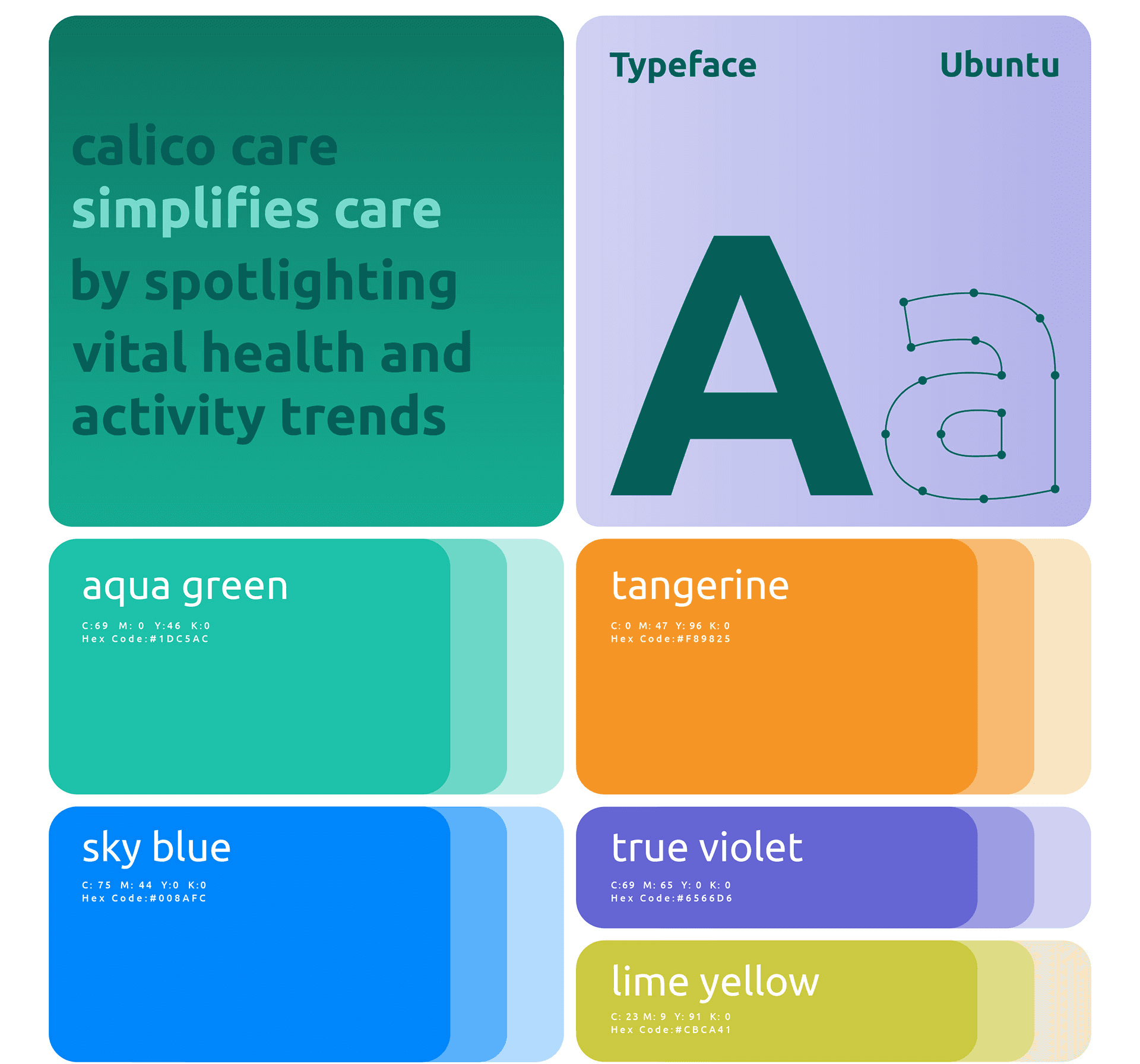 calico care simplifies care by spotlighting vital health and activity trends

Typeface Ubuntu

Aa

aqua green
C:69 M: 0 Y:46 K:0
Hex Code:#1DC5AC

tangerine
C: 0 M: 47 Y: 96 K: 0
Hex Code:#F89825

sky blue
C: 75 M: 44 Y:0 K:0
Hex Code:#008AFC

true violet
C:69 M: 65 Y: 0 K: 0
Hex Code:#6566D6

lime yellow
C: 23 M: 9 Y: 91 K: 0
Hex Code:#CBCA41